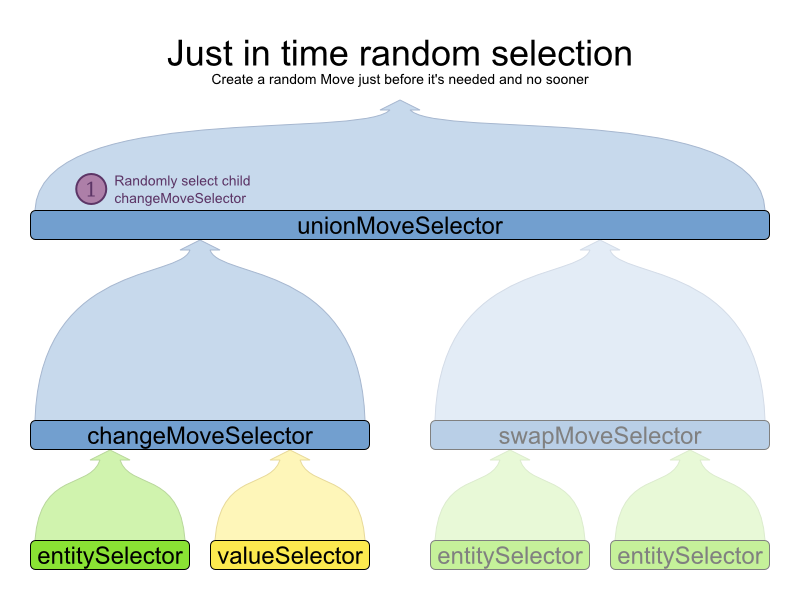 Just in time random selection
Create a random Move just before it's needed and no sooner

1 Randomly select child changeMoveSelector

unionMoveSelector

changeMoveSelector

swapMoveSelector

entitySelector

valueSelector

entitySelector

entitySelector